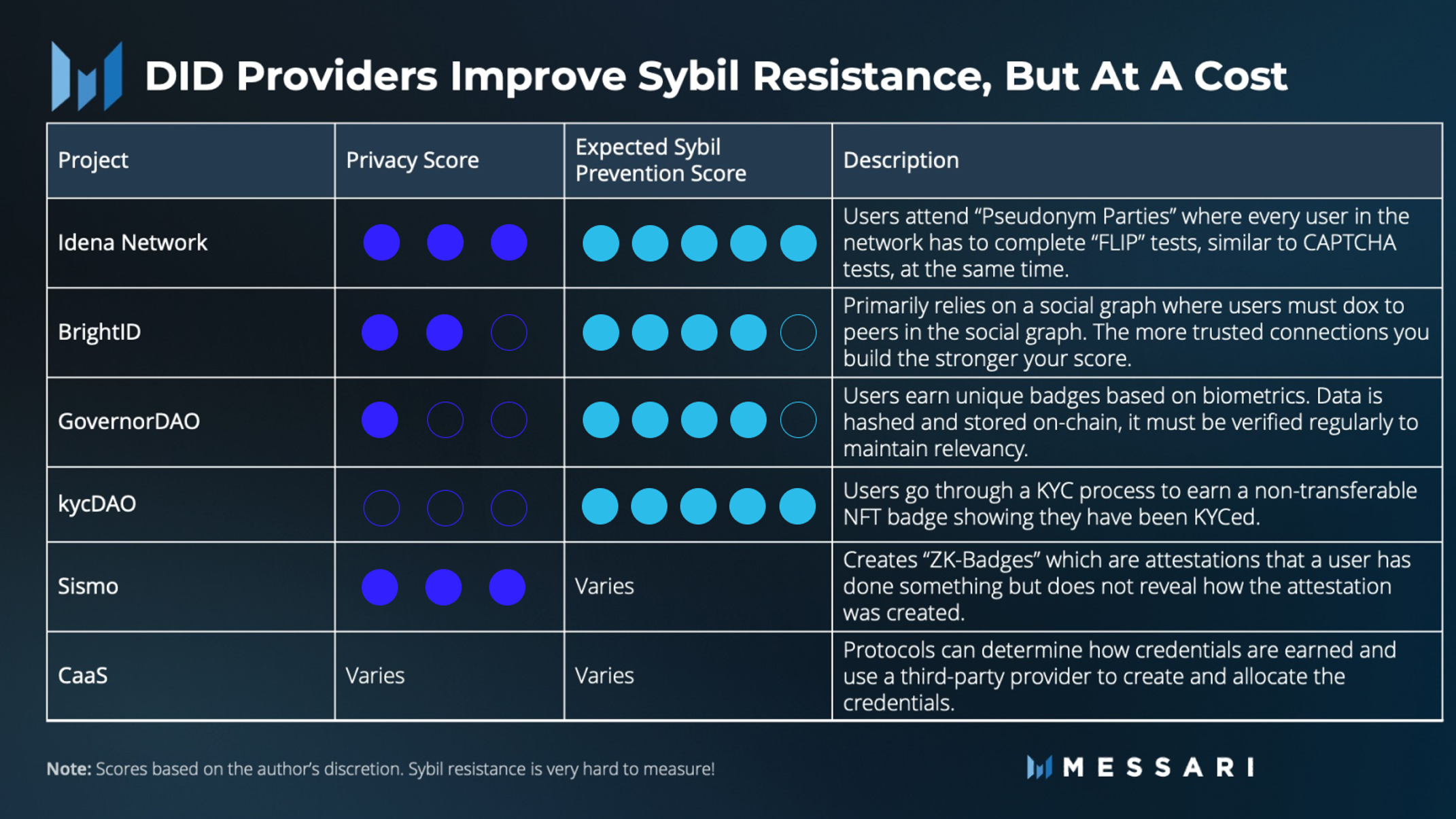 DID Providers Improve Sybil Resistance, But At A Cost

| Project | Privacy Score | Expected Sybil Prevention Score | Description |
|---|---|---|---|
| Idena Network | | | Users attend “Pseudonym Parties” where every user in the network has to complete “FLIP” tests, similar to CAPTCHA tests, at the same time. |
| BrightID | | | Primarily relies on a social graph where users must dox to peers in the social graph. The more trusted connections you build the stronger your score. |
| GovernorDAO | | | Users earn unique badges based on biometrics. Data is hashed and stored on-chain, it must be verified regularly to maintain relevancy. |
| kycDAO | | | Users go through a KYC process to earn a non-transferable NFT badge showing they have been KYCed. |
| Sismo | | Varies | Creates “ZK-Badges” which are attestations that a user has done something but does not reveal how the attestation was created. |
| CaaS | Varies | Varies | Protocols can determine how credentials are earned and use a third-party provider to create and allocate the credentials. |

Note: Scores based on the author’s discretion. Sybil resistance is very hard to measure!

MESSARI